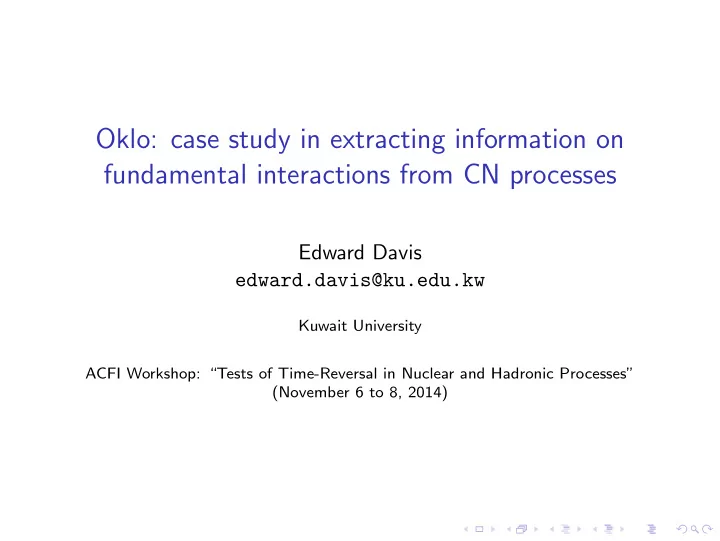 Oklo: case study in extracting information on fundamental interactions from CN processes

Edward Davis
edward.davis@ku.edu.kw

Kuwait University

ACFI Workshop: "Tests of Time-Reversal in Nuclear and Hadronic Processes"
(November 6 to 8, 2014)